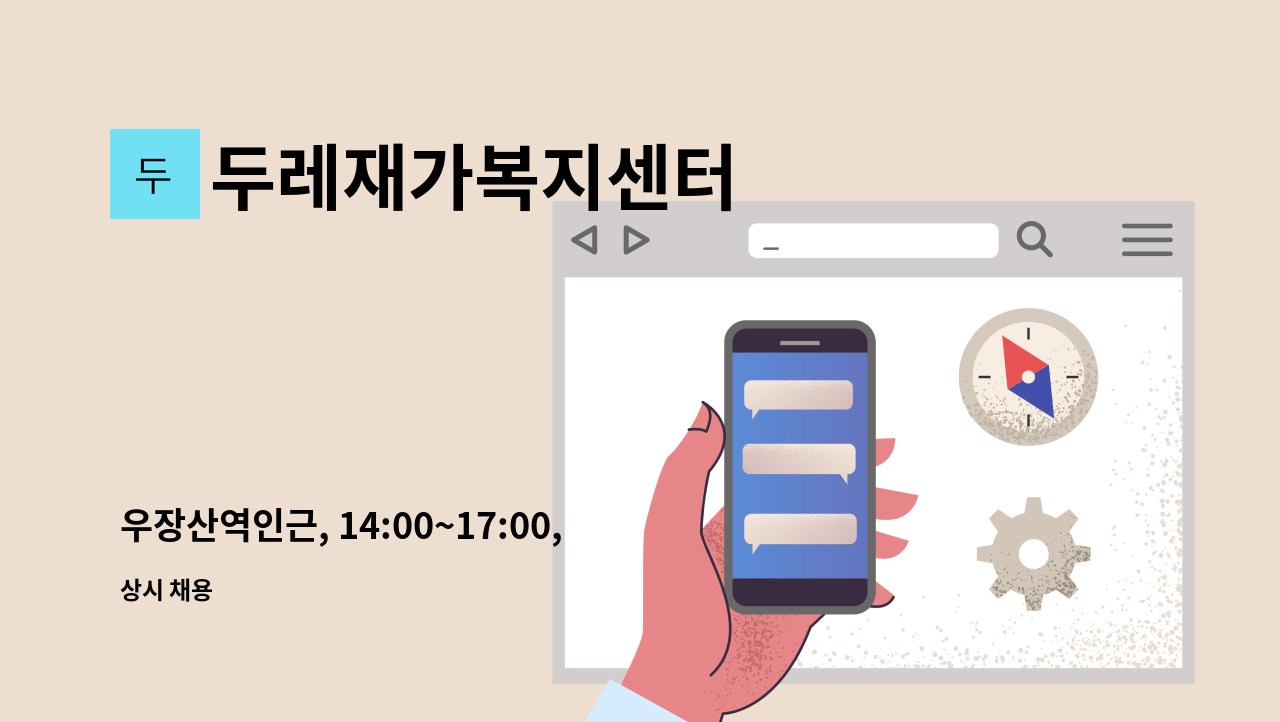 두

두레재가복지센터

우장산역인근, 14:00~17:00,

상시 채용